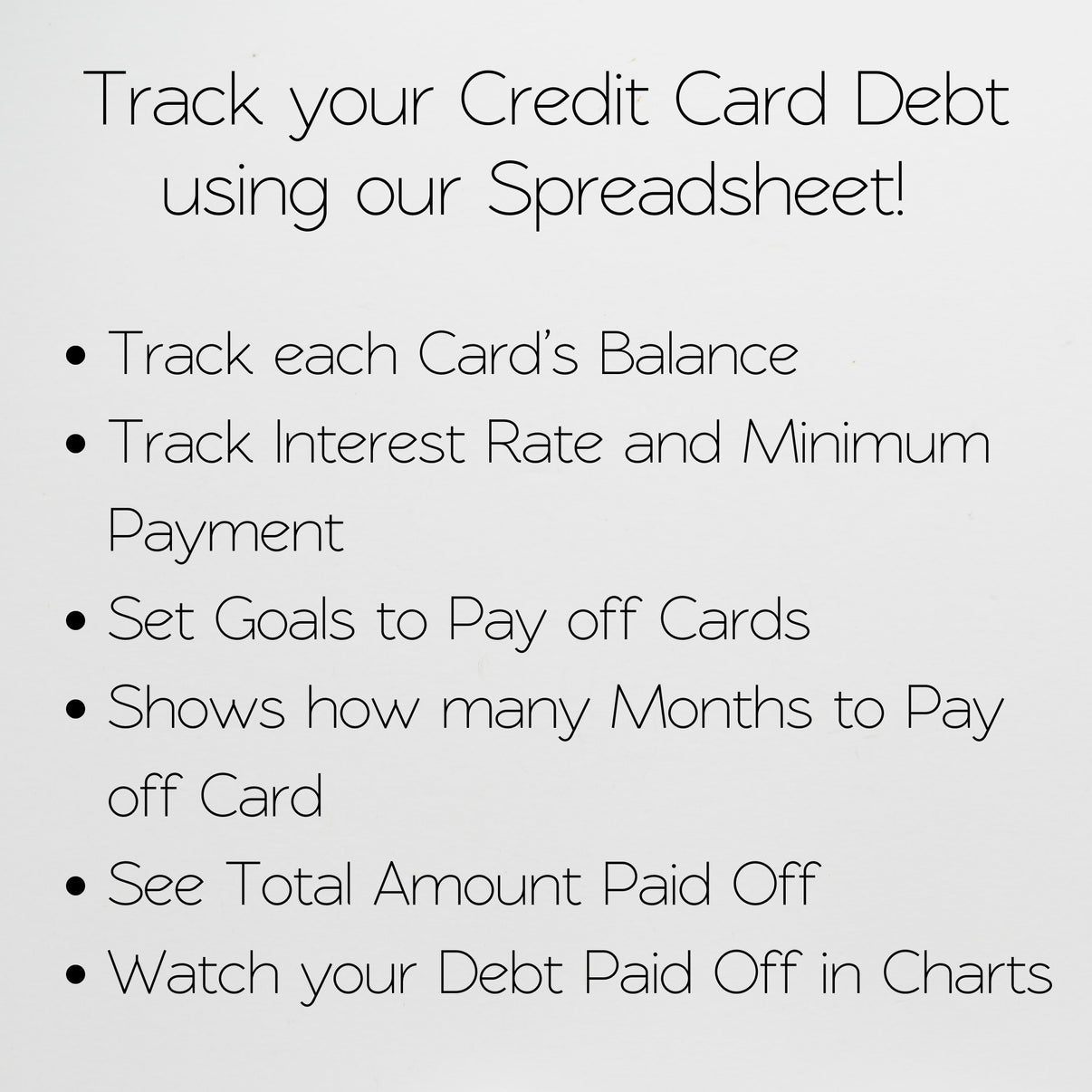 Track your Credit Card Debt using our Spreadsheet!

• Track each Card's Balance
• Track Interest Rate and Minimum Payment
• Set Goals to Pay off Cards
• Shows how many Months to Pay off Card
• See Total Amount Paid Off
• Watch your Debt Paid Off in Charts